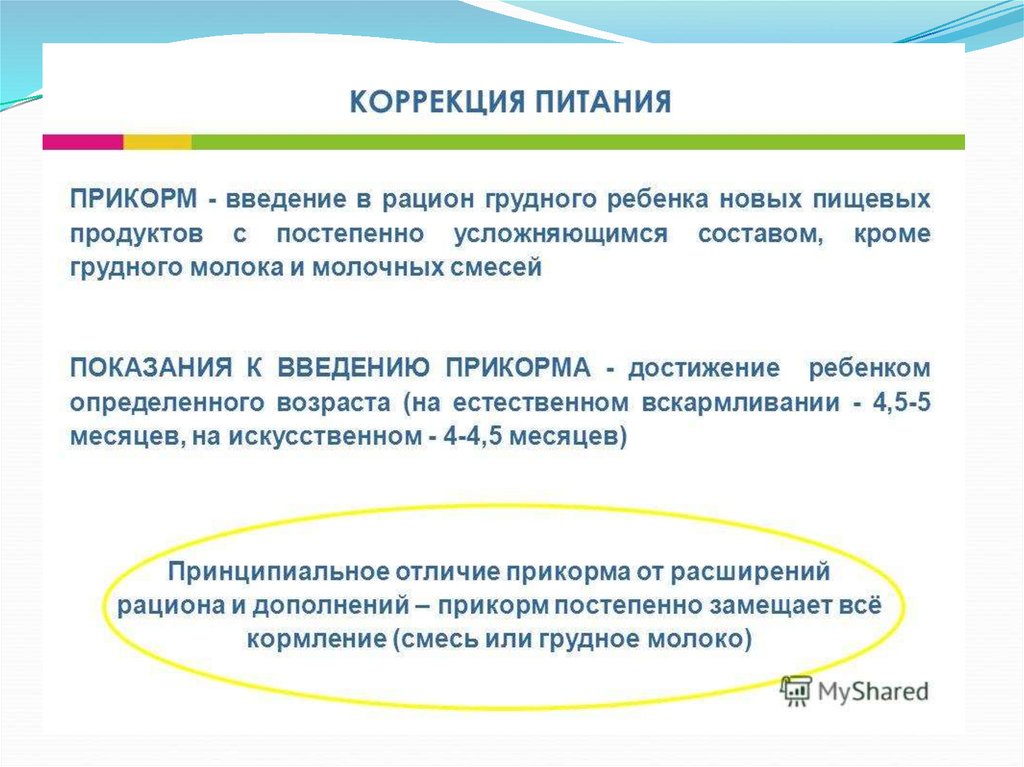 КОРРЕКЦИЯ ПИТАНИЯ

ПРИКОРМ - введение в рацион грудного ребенка новых пищевых продуктов с постепенно усложняющимся составом, кроме грудного молока и молочных смесей

ПОКАЗАНИЯ К ВВЕДЕНИЮ ПРИКОРМА - достижение ребенком определенного возраста (на естественном вскармливании - 4,5-5 месяцев, на искусственном - 4-4,5 месяцев)

Принципиальное отличие прикорма от расширений рациона и дополнений – прикорм постепенно замещает всё кормление (смесь или грудное молоко)

MyShared